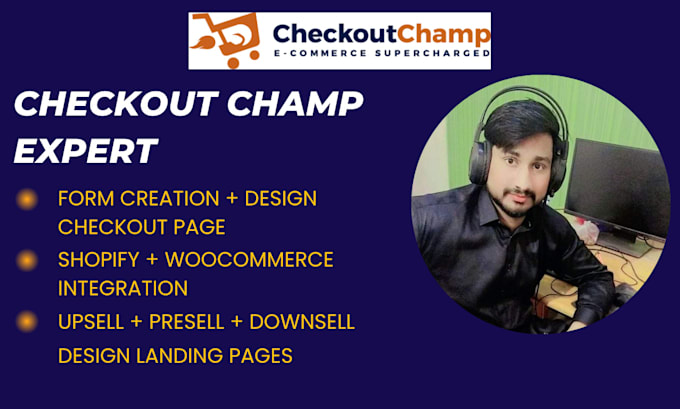 CheckoutChamp
E-COMMERCE SUPERCHARGED

CHECKOUT CHAMP EXPERT

FORM CREATION + DESIGN CHECKOUT PAGE

SHOPIFY + WOOCOMMERCE INTEGRATION

UPSELL + PRESELL + DOWNSELL

DESIGN LANDING PAGES